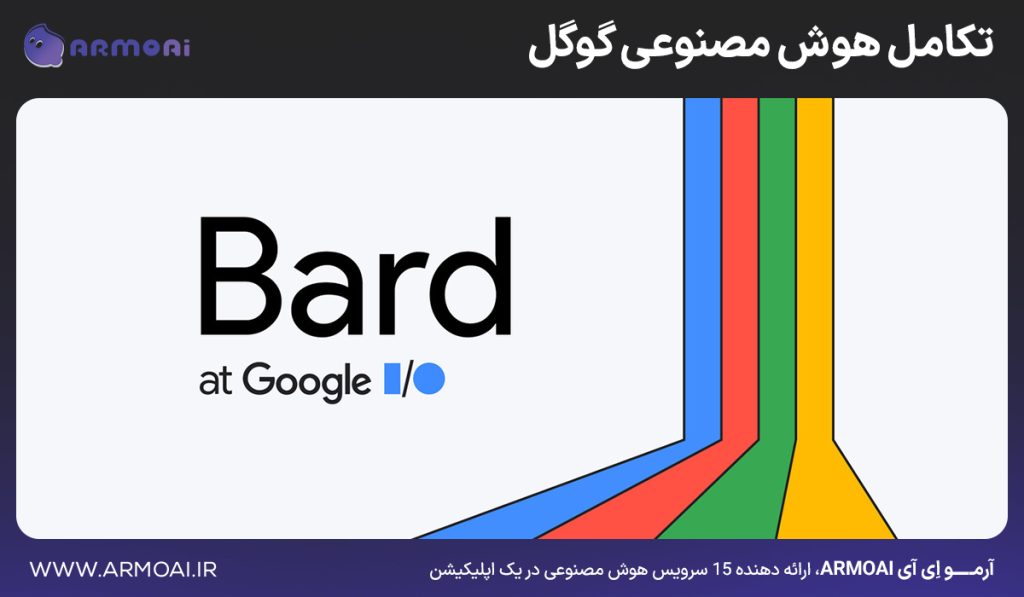 ARMOAI

تکامل هوش مصنوعی گوگل

Bard

at Google I/O

WWW.ARMOAI.IR

آرمـــو اِی آی ARMOAI، ارائه دهنده 15 سرویس هوش مصنوعی در یک اپلیکیشن